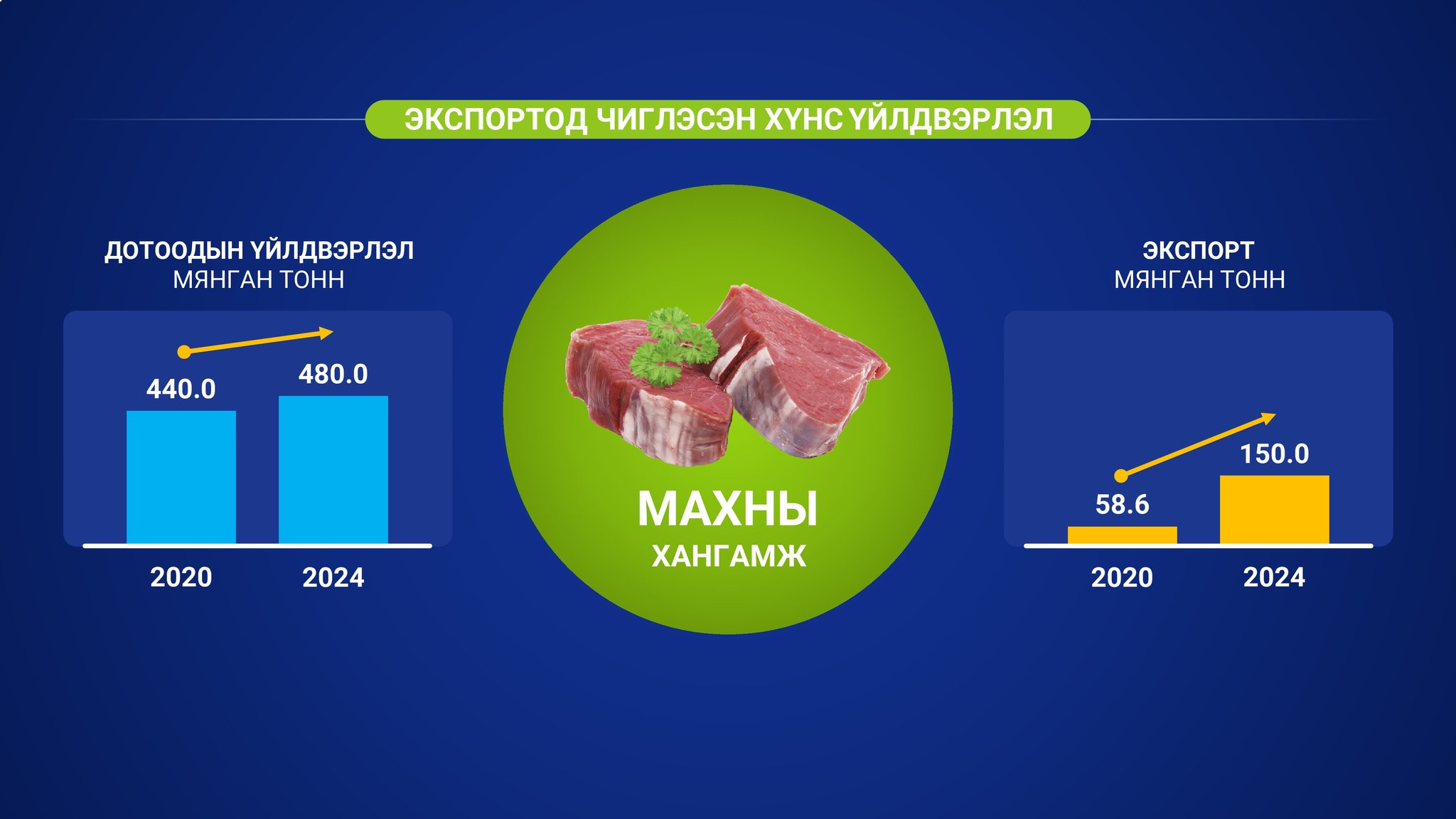 ЭКСПОРТОД ЧИГЛЭСЭН ХҮНС ҮЙЛДВЭРЛЭЛ

ДОТООДЫН ҮЙЛДВЭРЛЭЛ
МЯНГАН ТОНН

440.0
480.0

2020
2024

МАХНЫ
ХАНГАМЖ

ЭКСПОРТ
МЯНГАН ТОНН

58.6
150.0

2020
2024